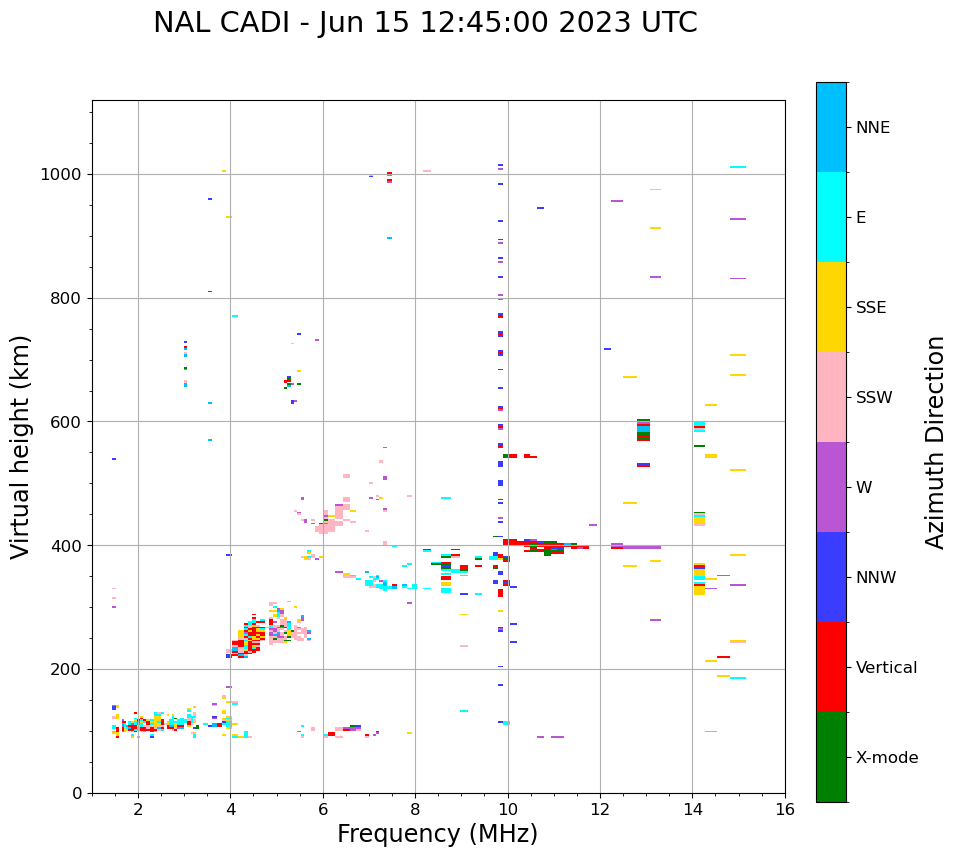 NAL CADI - Jun 15 12:45:00 2023 UTC

Virtual height (km)

1000
800
600
400
200
0

2 4 6 8 10 12 14 16

Frequency (MHz)

NNE
E
SSE
SSW
W
NNW
Vertical
X-mode

Azimuth Direction